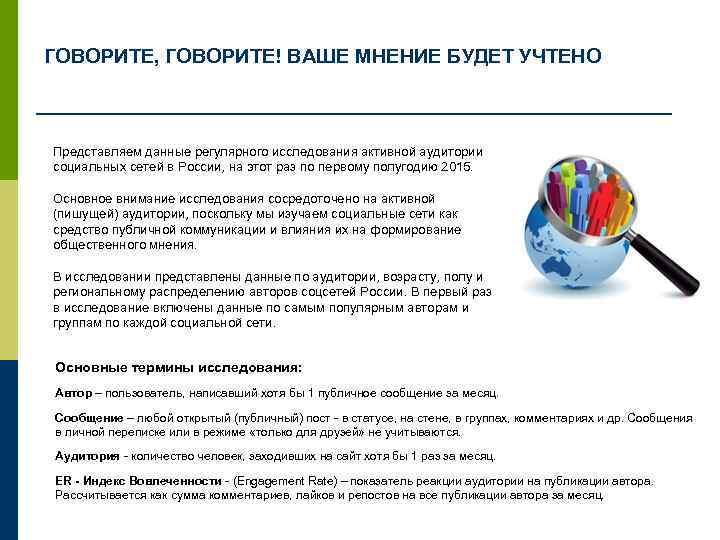 ГОВОРИТЕ, ГОВОРИТЕ! ВАШЕ МНЕНИЕ БУДЕТ УЧТЕНО

Представляем данные регулярного исследования активной аудитории социальных сетей в России, на этот раз по первому полугодию 2015.

Основное внимание исследования сосредоточено на активной (пишущей) аудитории, поскольку мы изучаем социальные сети как средство публичной коммуникации и влияния их на формирование общественного мнения.

В исследовании представлены данные по аудитории, возрасту, полу и региональному распределению авторов соцсетей России. В первый раз в исследование включены данные по самым популярным авторам и группам по каждой социальной сети.

Основные термины исследования:

Автор – пользователь, написавший хотя бы 1 публичное сообщение за месяц.

Сообщение – любой открытый (публичный) пост - в статусе, на стене, в группах, комментариях и др. Сообщения в личной переписке или в режиме «только для друзей» не учитываются.

Аудитория - количество человек, заходивших на сайт хотя бы 1 раз за месяц.

ER - Индекс Вовлеченности - (Engagement Rate) – показатель реакции аудитории на публикации автора. Рассчитывается как сумма комментариев, лайков и репостов на все публикации автора за месяц.